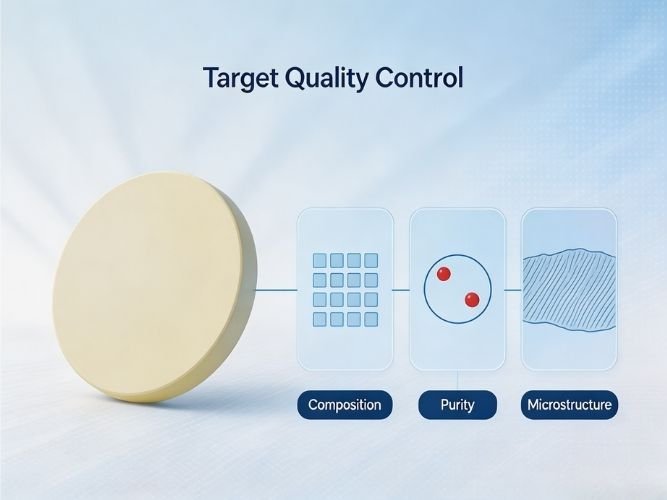 Target Quality Control

Composition

Purity

Microstructure